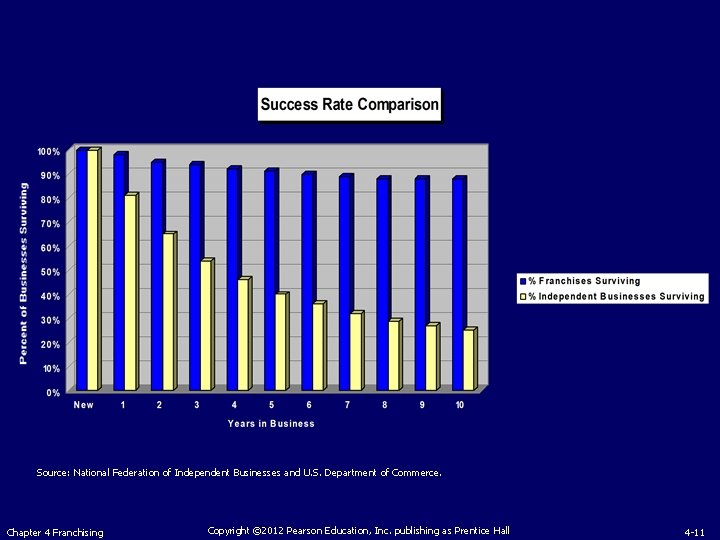 Success Rate Comparison

Percent of Businesses Surviving

100%
90%
80%
70%
60%
50%
40%
30%
20%
10%
0%

New 1 2 3 4 5 6 7 8 9 10

Years in Business

% Franchises Surviving
% Independent Businesses Surviving

Source: National Federation of Independent Businesses and U.S. Department of Commerce.

Chapter 4 Franchising

Copyright ©2012 Pearson Education, Inc. publishing as Prentice Hall

4-11